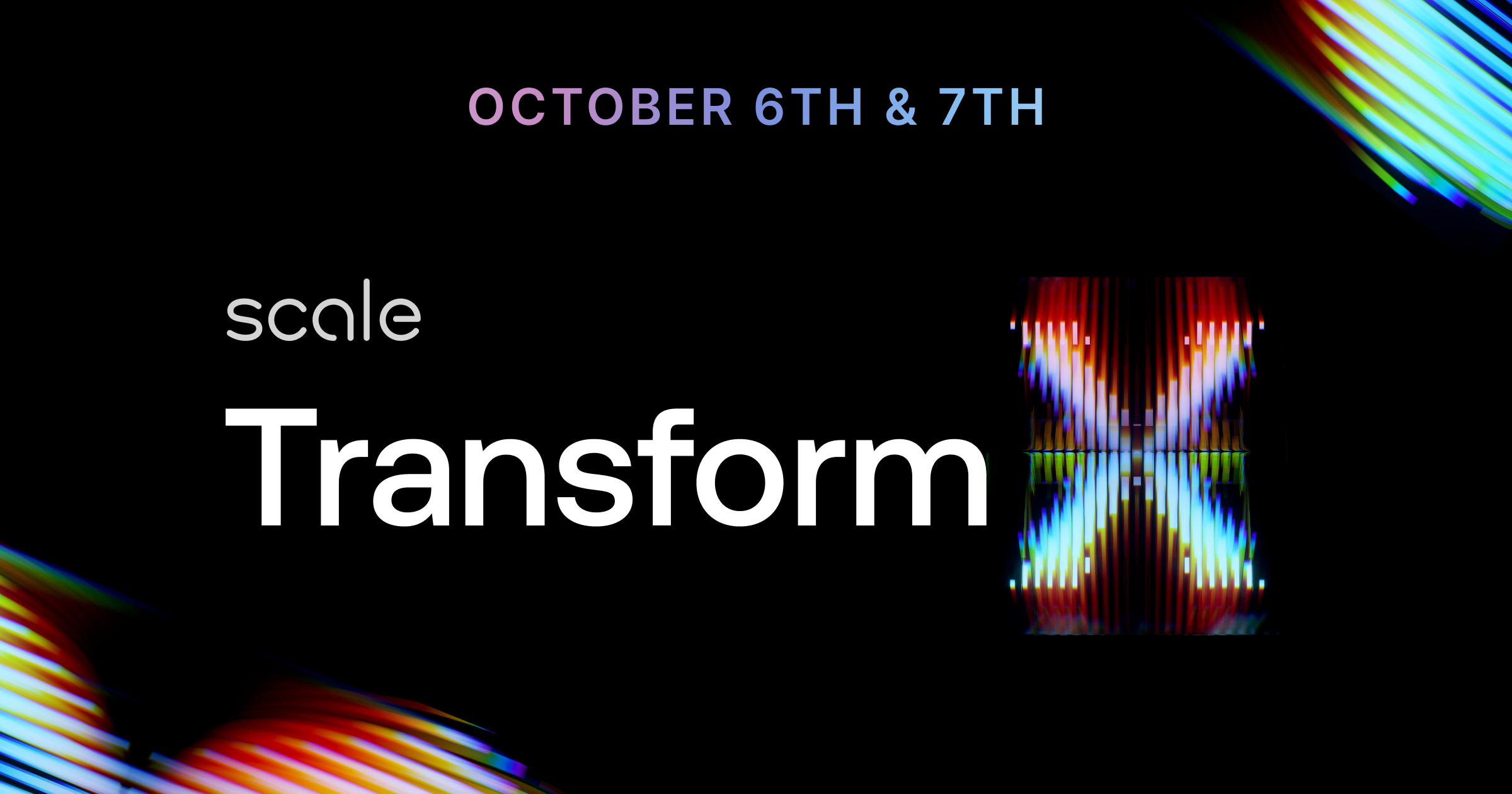 OCTOBER 6TH & 7TH

scale

Transform